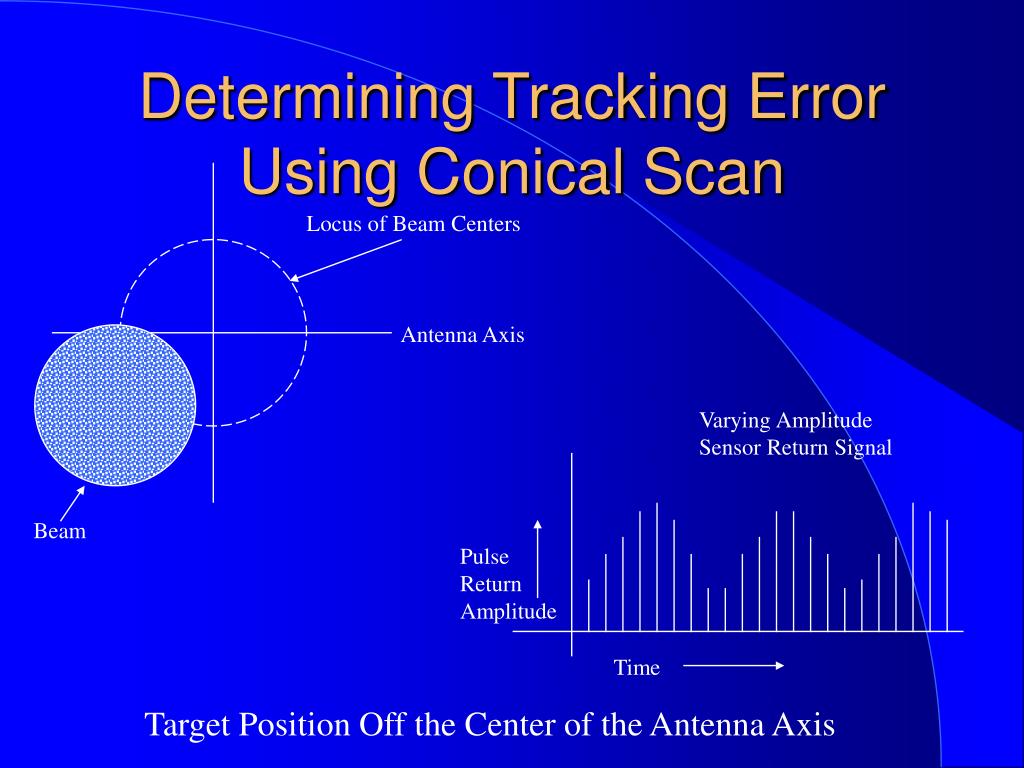 Determining Tracking Error Using Conical Scan

Locus of Beam Centers

Antenna Axis

Beam

Varying Amplitude Sensor Return Signal

Pulse Return Amplitude

Time

Target Position Off the Center of the Antenna Axis